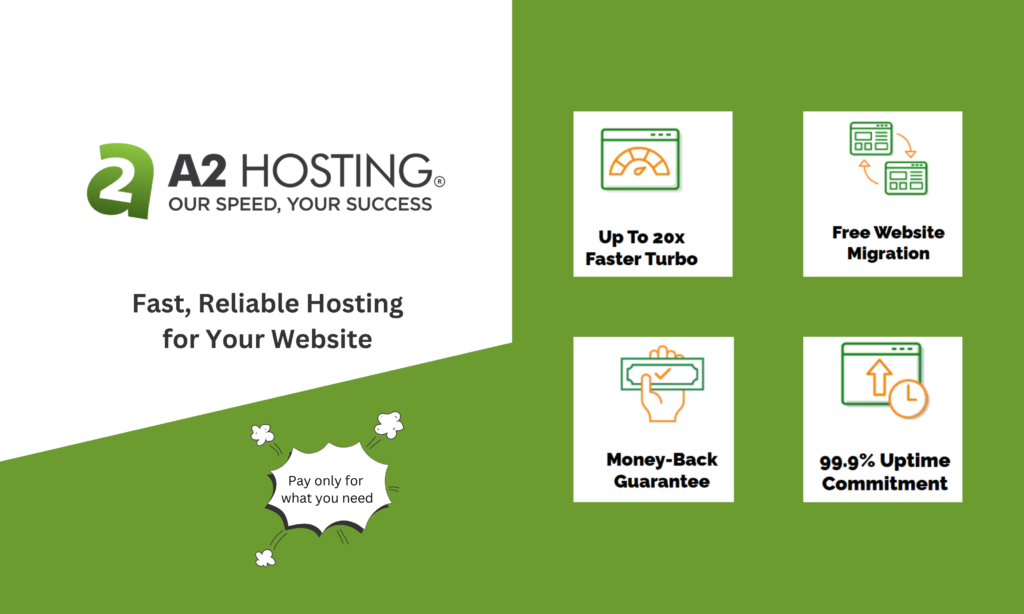 A2 HOSTING®
OUR SPEED, YOUR SUCCESS

Fast, Reliable Hosting for Your Website

Pay only for what you need

Up To 20x Faster Turbo

Free Website Migration

Money-Back Guarantee

99.9% Uptime Commitment